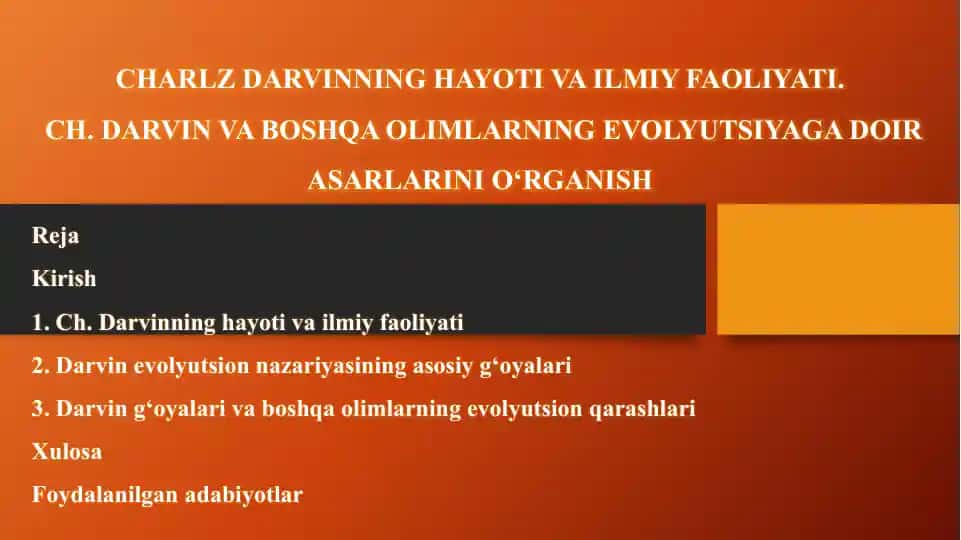 CHARLZ DARVINNING HAYOTI VA ILMIY FAOLIYATI.
CH. DARVIN VA BOSHQA OLIMLARNING EVOLYUTSIYAGA DOIR ASARLARINI O‘RGANISH

Reja
Kirish
1. Ch. Darvinning hayoti va ilmiy faoliyati
2. Darvin evolyutsion nazariyasining asosiy g‘oyalari
3. Darvin g‘oyalari va boshqa olimlarning evolyutsion qarashlari
Xulosa
Foydalanilgan adabiyotlar